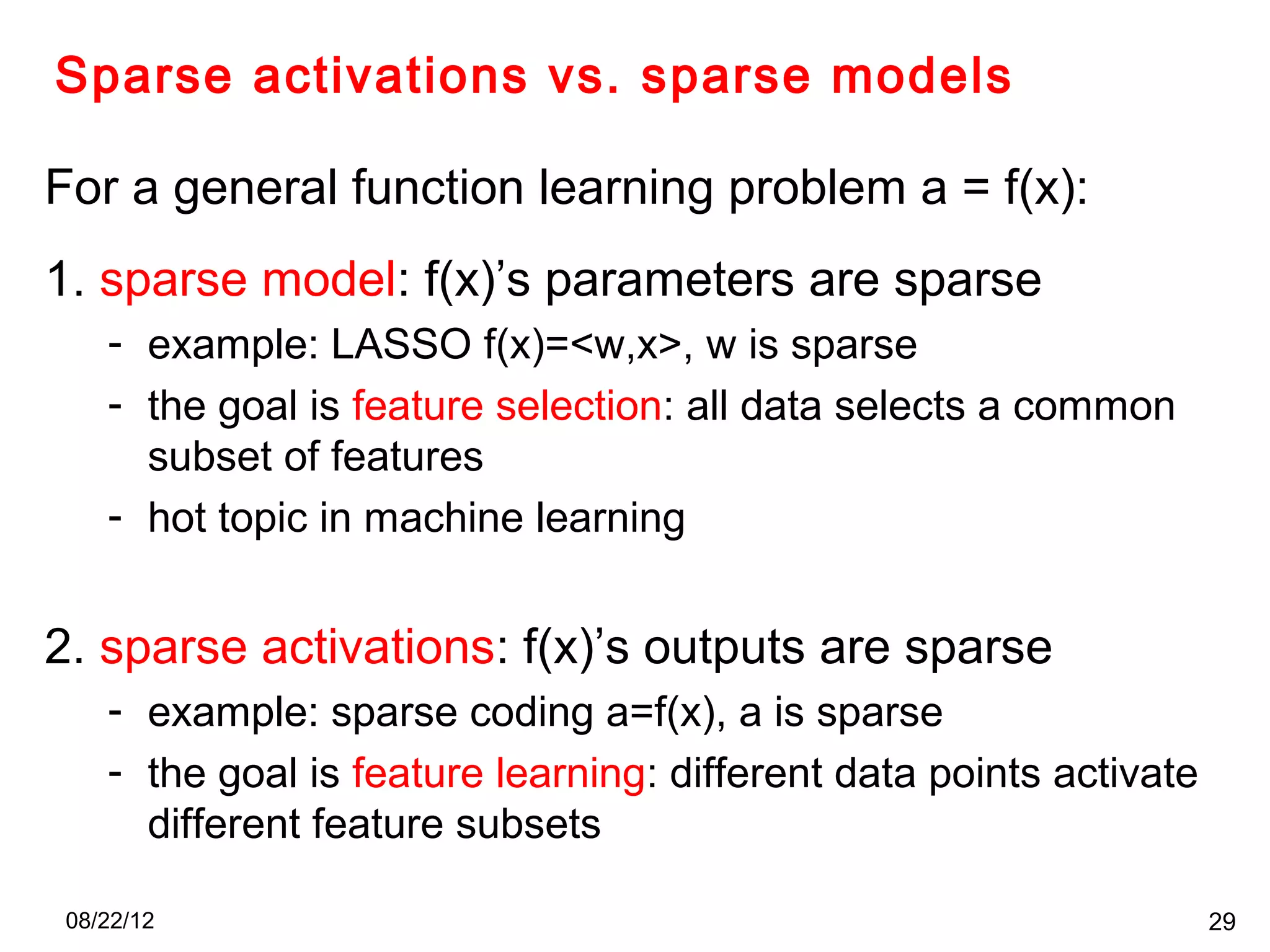 Sparse activations vs. sparse models

For a general function learning problem a = f(x):

1. sparse model: f(x)’s parameters are sparse

- example: LASSO f(x)=<w,x>, w is sparse
- the goal is feature selection: all data selects a common subset of features
- hot topic in machine learning

2. sparse activations: f(x)’s outputs are sparse

- example: sparse coding a=f(x), a is sparse
- the goal is feature learning: different data points activate different feature subsets

08/22/12

29